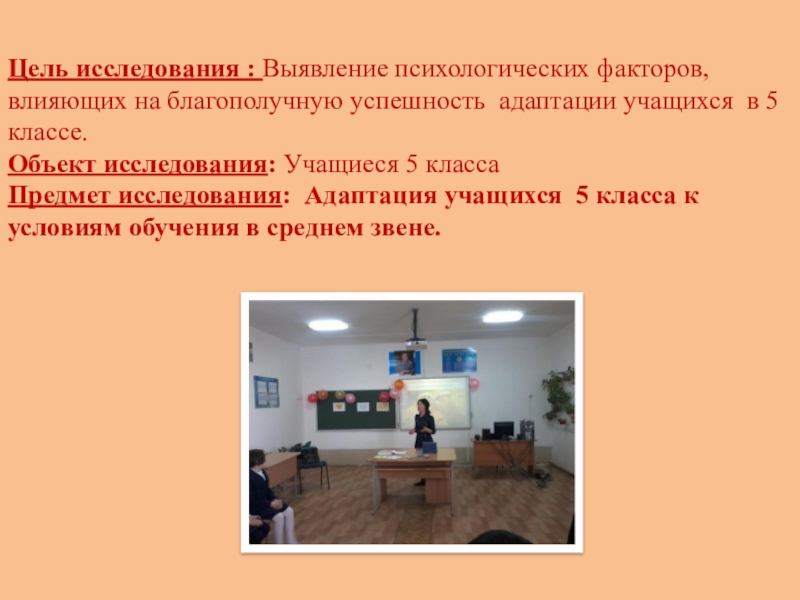 Цель исследования : Выявление психологических факторов, влияющих на благополучную успешность адаптации учащихся в 5 классе.
Объект исследования: Учащиеся 5 класса
Предмет исследования: Адаптация учащихся 5 класса к условиям обучения в среднем звене.